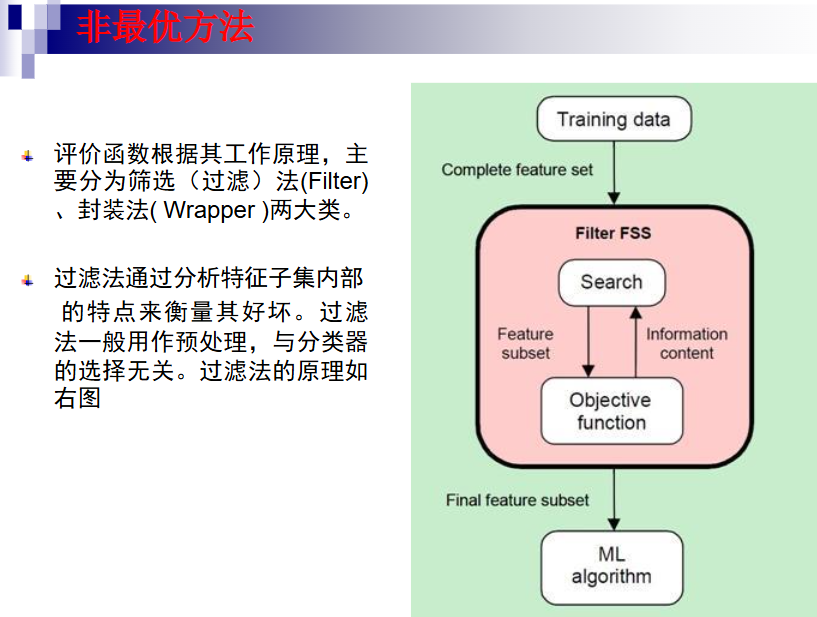 非最优方法

评价函数根据其工作原理，主要分为筛选（过滤）法(Filter)、封装法( Wrapper )两大类。

过滤法通过分析特征子集内部的特点来衡量其好坏。过滤法一般用作预处理，与分类器的选择无关。过滤法的原理如右图

Training data

Complete feature set

Filter FSS

Search

Feature subset

Information content

Objective function

Final feature subset

ML algorithm